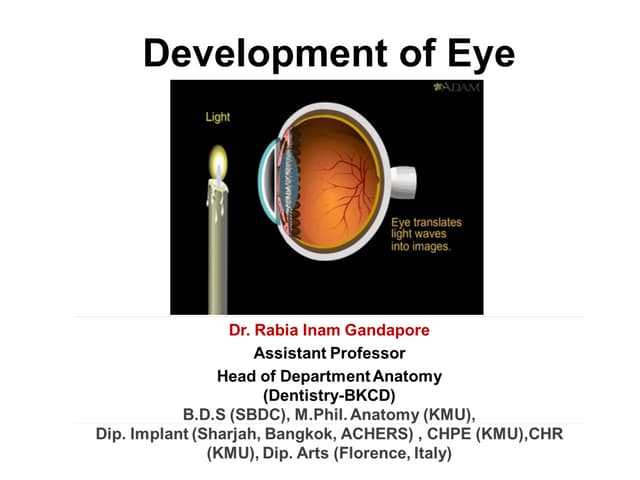 Development of Eye

ADAM

Light

Eye translates light waves into images.

Dr. Rabia Inam Gandapore

Assistant Professor

Head of Department Anatomy (Dentistry-BKCD)

B.D.S (SBDC), M.Phil. Anatomy (KMU), Dip. Implant (Sharjah, Bangkok, ACHERS) , CHPE (KMU),CHR (KMU), Dip. Arts (Florence, Italy)